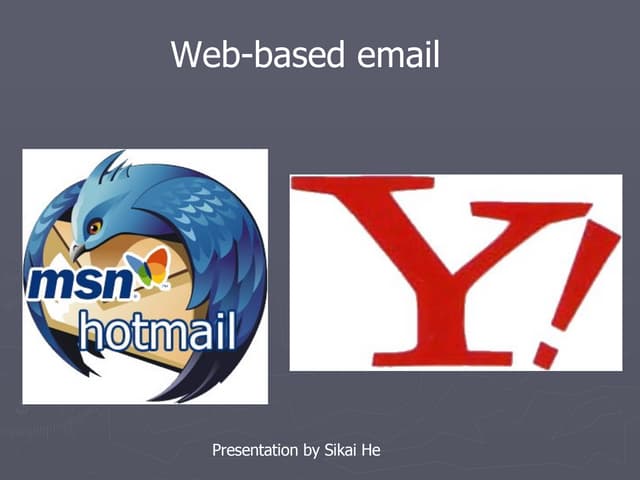 Web-based email

msn hotmail

Y!

Presentation by Sikai He